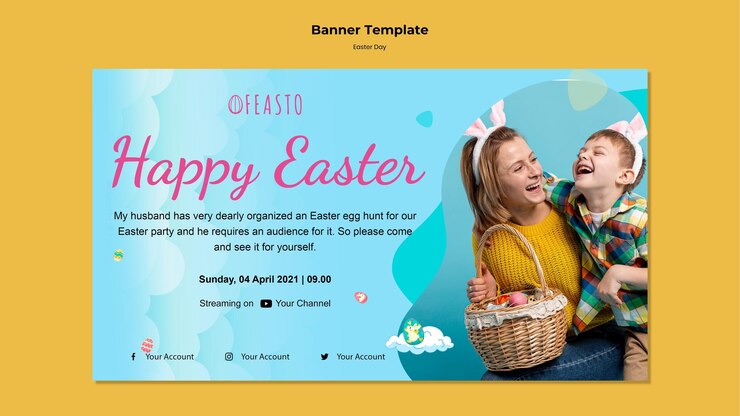 Banner Template
Easter Day

FEASTO

Happy Easter

My husband has very dearly organized an Easter egg hunt for our Easter party and he requires an audience for it. So please come and see it for yourself.

Sunday, 04 April 2021 | 09.00

Streaming on Your Channel

Your Account Your Account Your Account